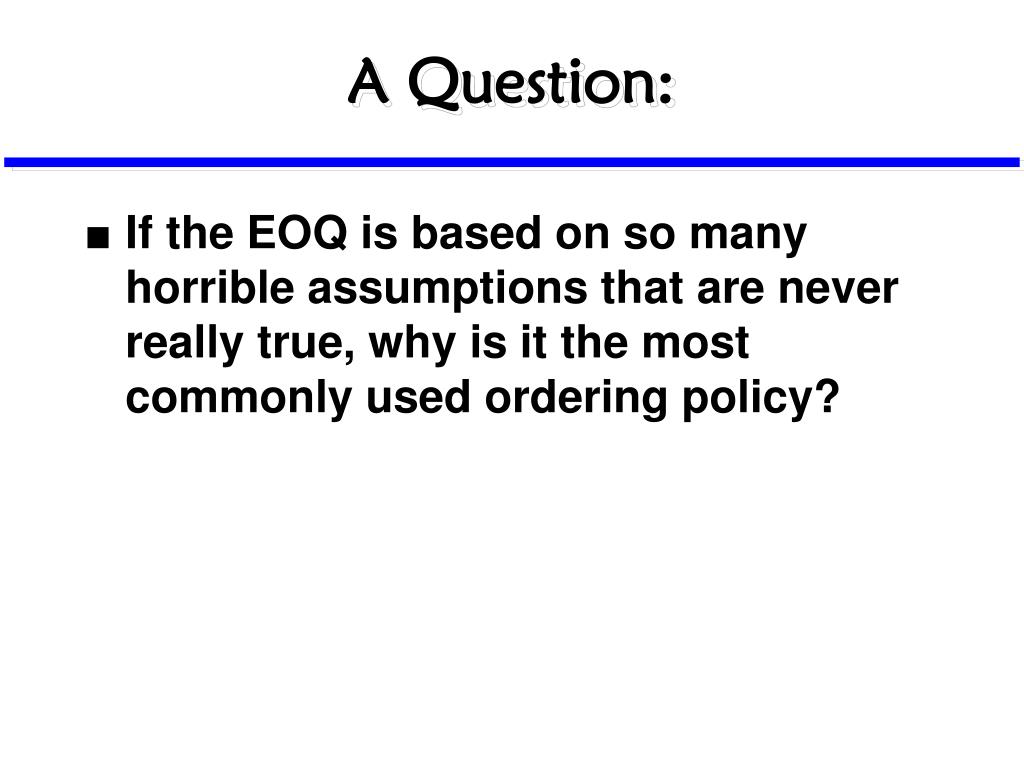 A Question:

■ If the EOQ is based on so many horrible assumptions that are never really true, why is it the most commonly used ordering policy?